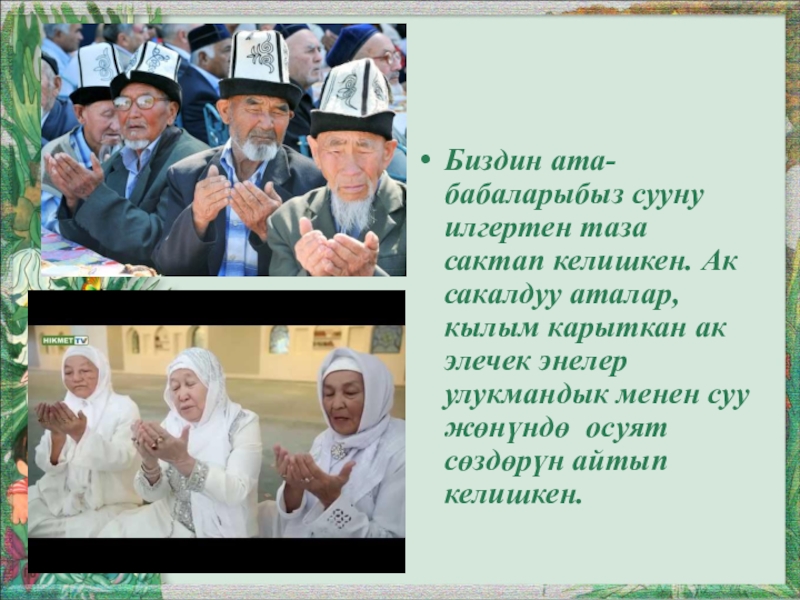 HIKMET TV

• Биздин ата-бабаларыбыз сууну илгертен таза сактап келишкен. Ак сакалдуу аталар, кылым карыткан ак элечек энелер улукмандык менен суу жөнүндө осуят сөздөрүн айтып келишкен.